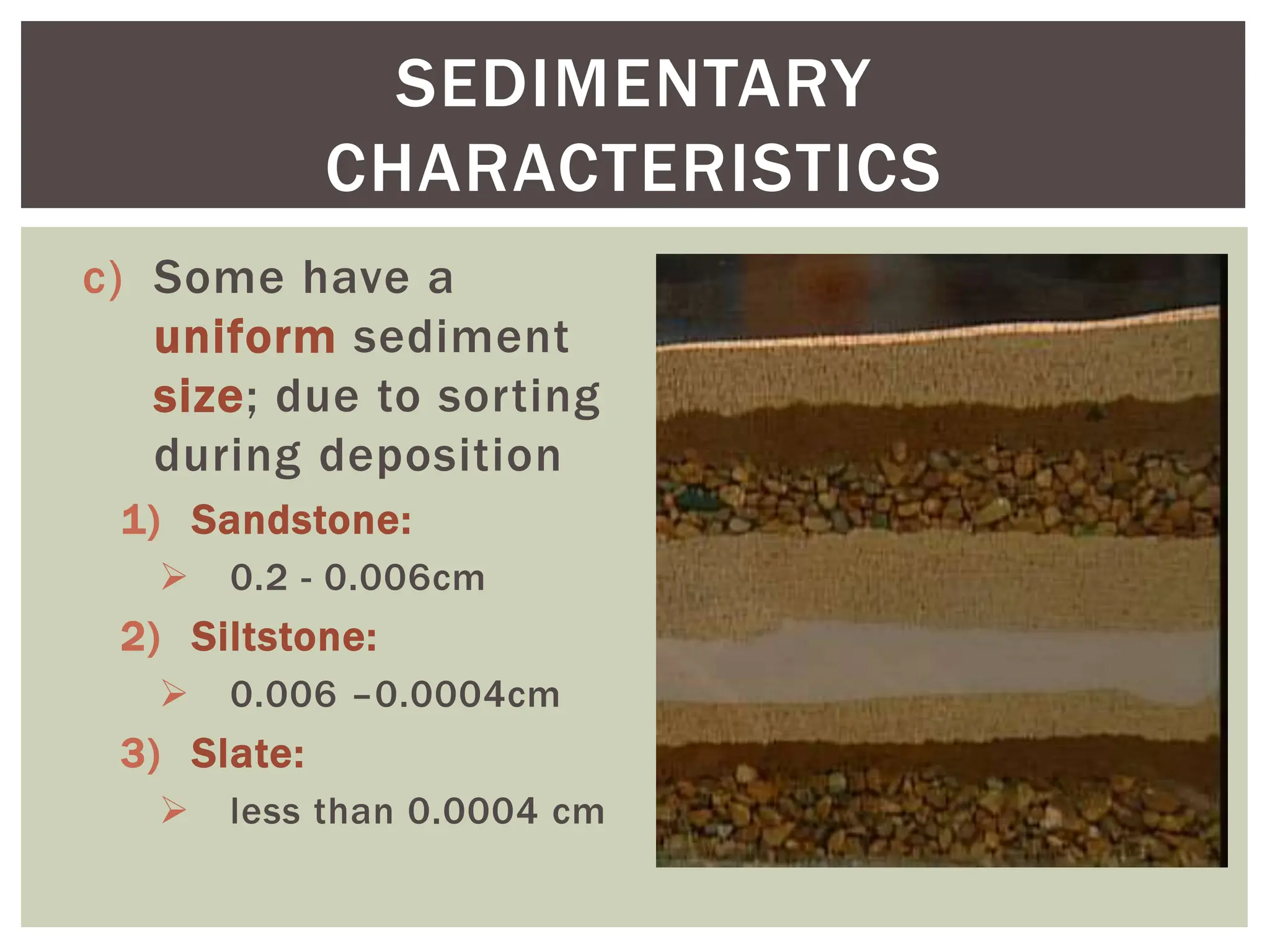 SEDIMENTARY CHARACTERISTICS

c) Some have a uniform sediment size; due to sorting during deposition

1) Sandstone:

➢ 0.2 - 0.006cm

2) Siltstone:

➢ 0.006 –0.0004cm

3) Slate:

➢ less than 0.0004 cm